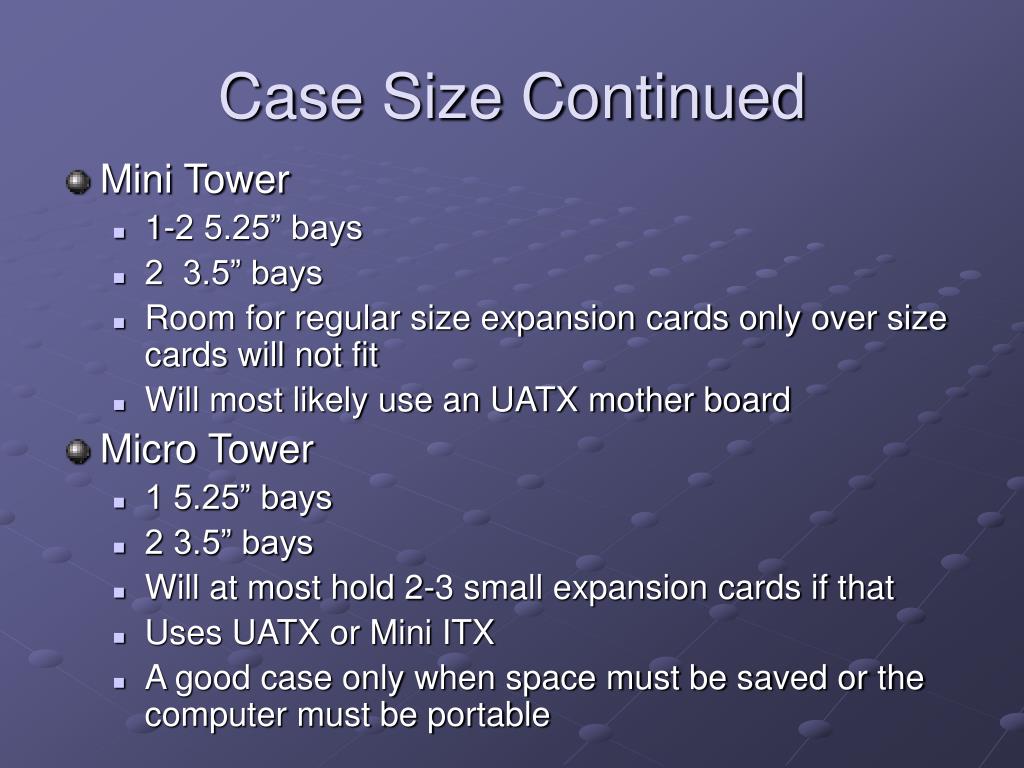 Case Size Continued

Mini Tower
1-2 5.25” bays
2 3.5” bays
Room for regular size expansion cards only over size cards will not fit
Will most likely use an UATX mother board

Micro Tower
1 5.25” bays
2 3.5” bays
Will at most hold 2-3 small expansion cards if that
Uses UATX or Mini ITX
A good case only when space must be saved or the computer must be portable